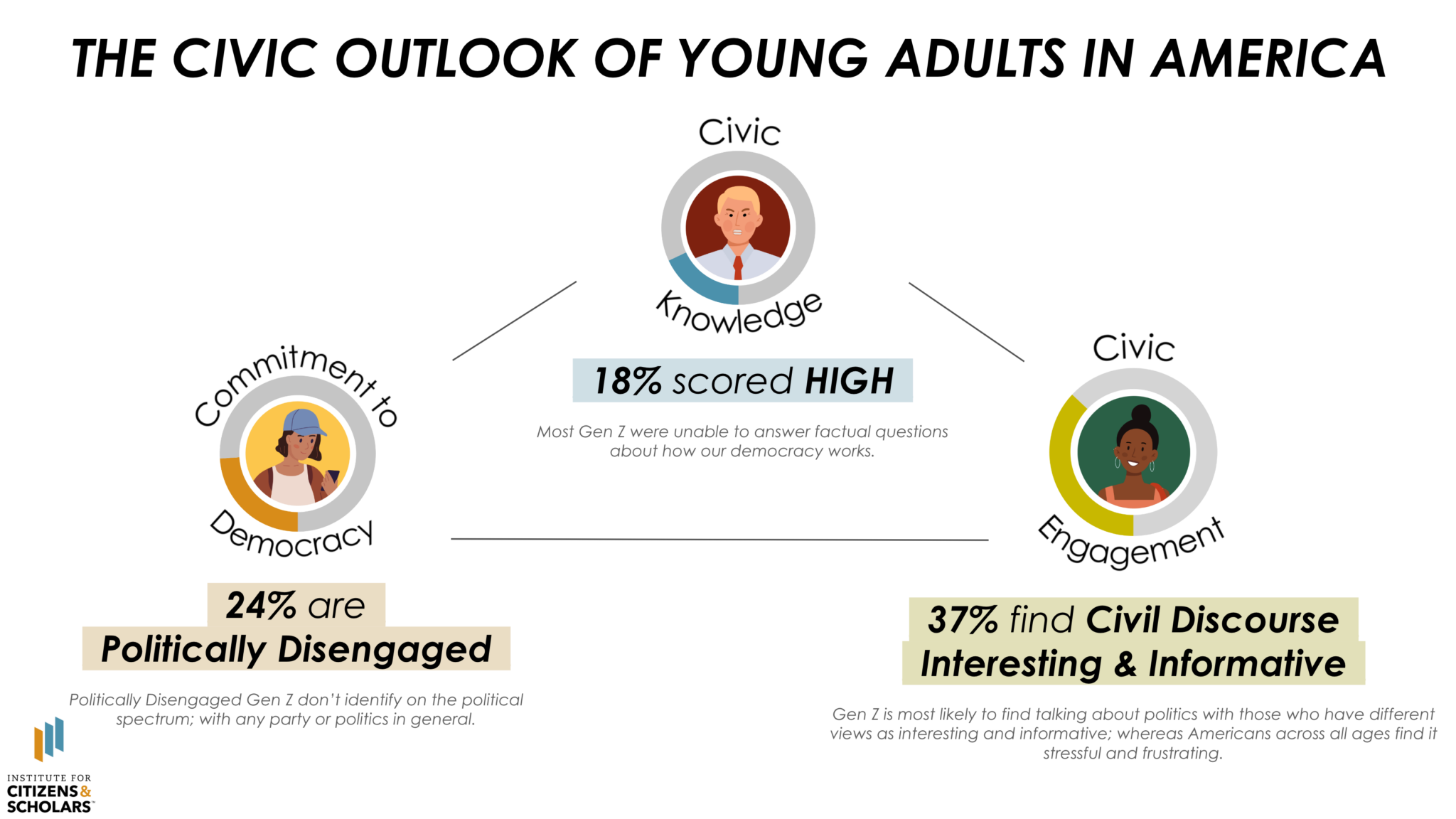 THE CIVIC OUTLOOK OF YOUNG ADULTS IN AMERICA

Civic Knowledge

18% scored HIGH

Most Gen Z were unable to answer factual questions about how our democracy works.

Commitment to Democracy

24% are Politically Disengaged

Politically Disengaged Gen Z don't identify on the political spectrum; with any party or politics in general.

Civic Engagement

37% find Civil Discourse Interesting & Informative

Gen Z is most likely to find talking about politics with those who have different views as interesting and informative; whereas Americans across all ages find it stressful and frustrating.

INSTITUTE FOR CITIZENS & SCHOLARS™